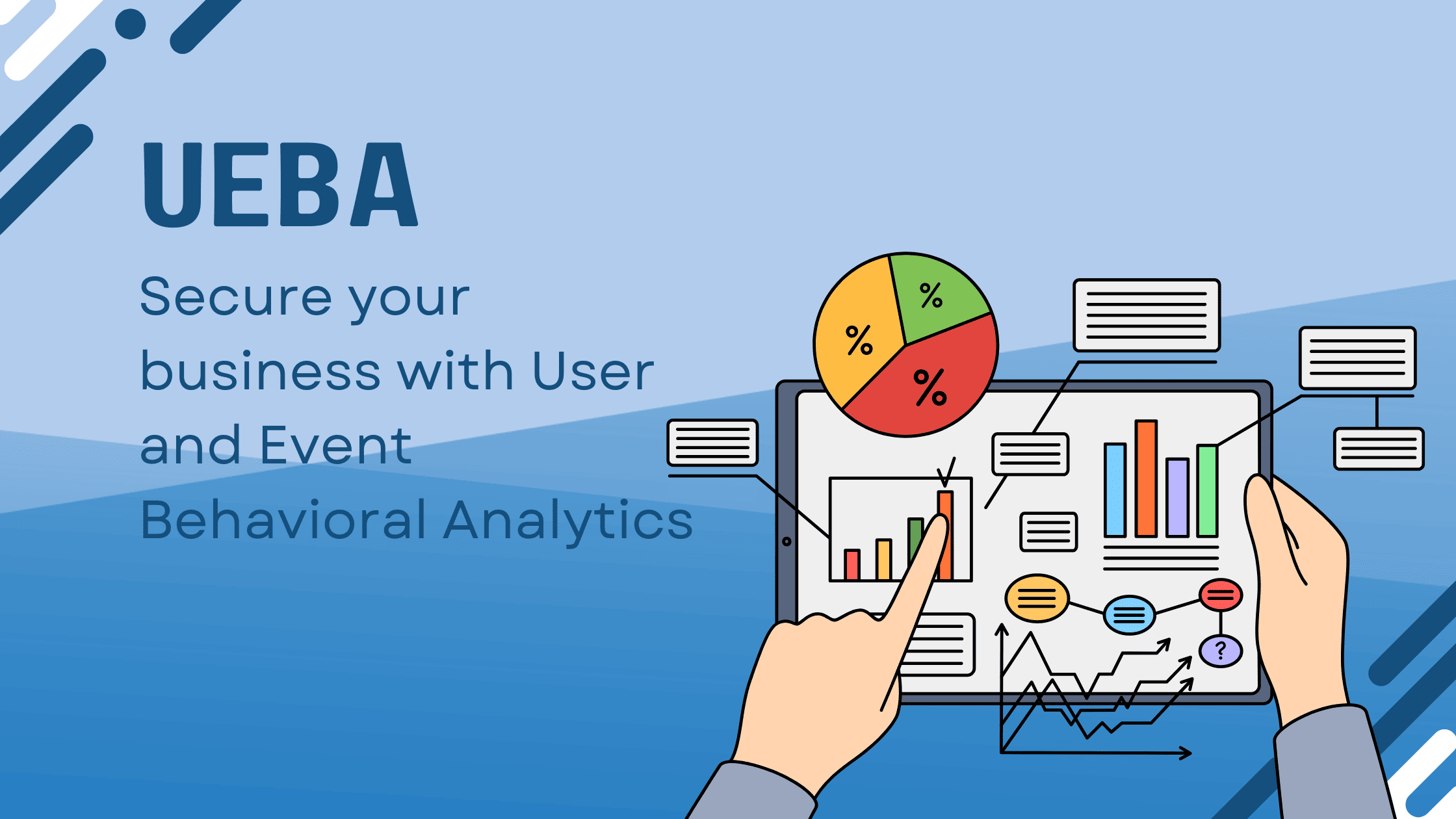 UEBA

Secure your business with User and Event Behavioral Analytics

%
%
%
?